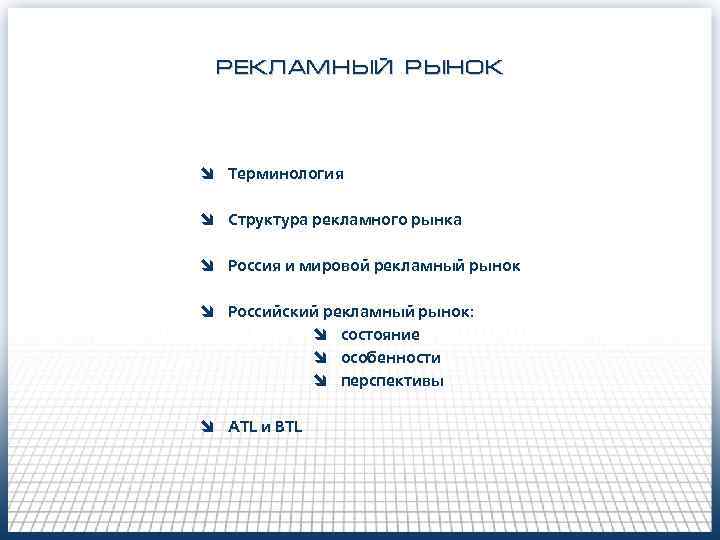 РЕКЛАМНЫЙ РЫНОК

Терминология

Структура рекламного рынка

Россия и мировой рекламный рынок

Российский рекламный рынок:
состояние
особенности
перспективы

ATL и BTL